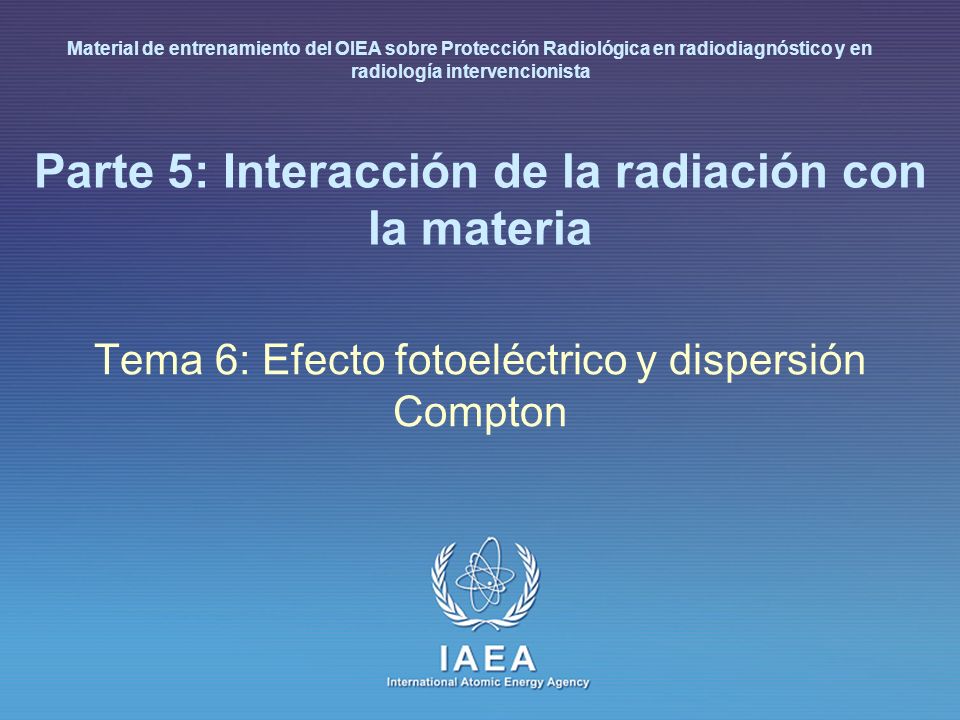 Material de entrenamiento del OIEA sobre Protección Radiológica en radiodiagnóstico y en radiología intervencionista

Parte 5: Interacción de la radiación con la materia

Tema 6: Efecto fotoeléctrico y dispersión Compton

IAEA
International Atomic Energy Agency